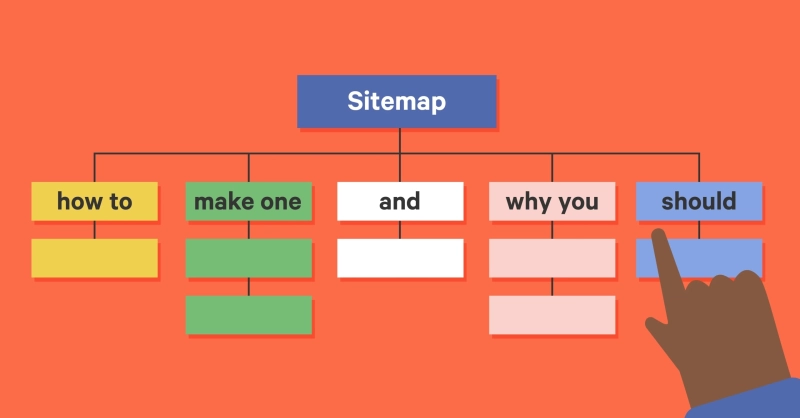 Sitemap

how to

make one

and

why you

should